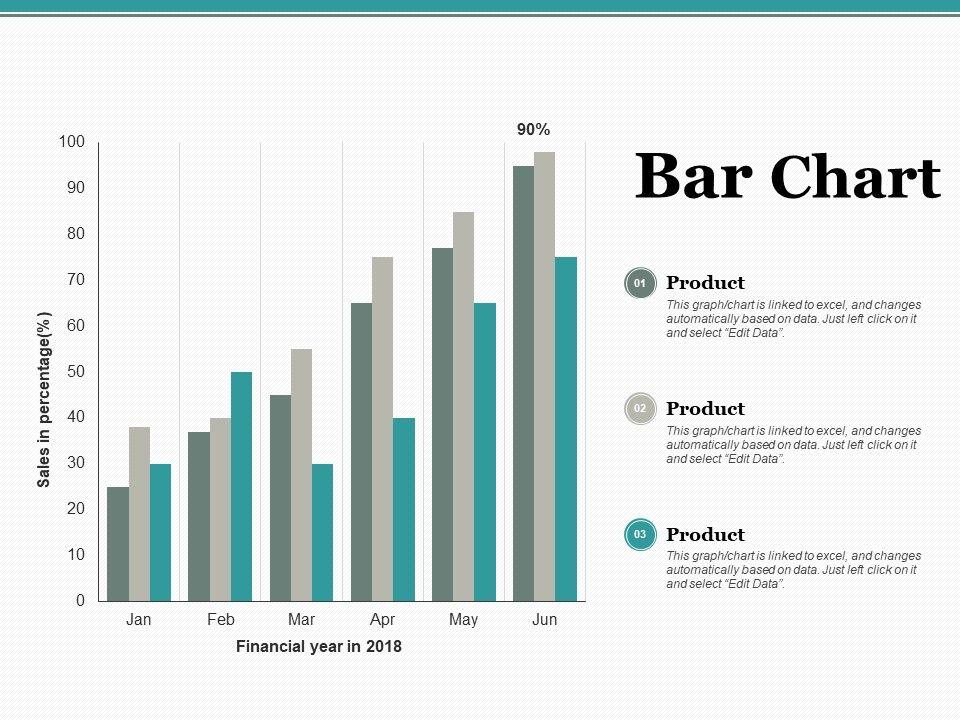 Bar Chart

90%

100
90
80
70
60
50
40
30
20
10
0

Sales in percentage(%)

Jan Feb Mar Apr May Jun

Financial year in 2018

01 Product
This graph/chart is linked to excel, and changes automatically based on data. Just left click on it and select "Edit Data".

02 Product
This graph/chart is linked to excel, and changes automatically based on data. Just left click on it and select "Edit Data".

03 Product
This graph/chart is linked to excel, and changes automatically based on data. Just left click on it and select "Edit Data".